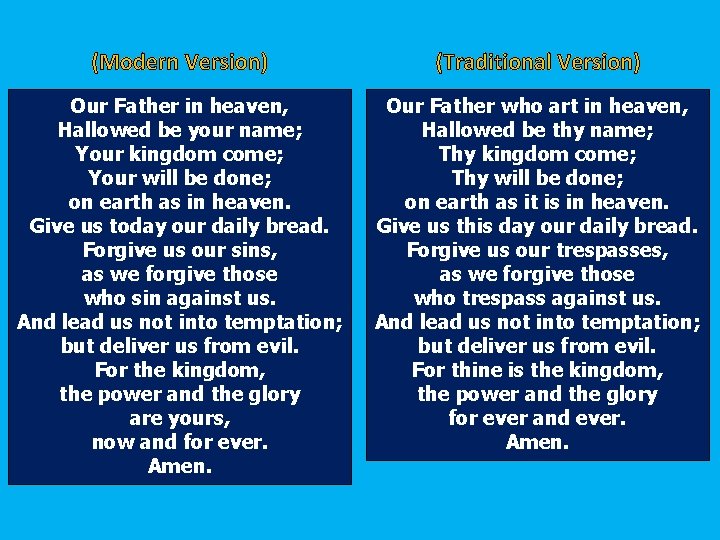 (Modern Version)

Our Father in heaven,
Hallowed be your name;
Your kingdom come;
Your will be done;
on earth as in heaven.
Give us today our daily bread.
Forgive us our sins,
as we forgive those
who sin against us.
And lead us not into temptation;
but deliver us from evil.
For the kingdom,
the power and the glory
are yours,
now and for ever.
Amen.

(Traditional Version)

Our Father who art in heaven,
Hallowed be thy name;
Thy kingdom come;
Thy will be done;
on earth as it is in heaven.
Give us this day our daily bread.
Forgive us our trespasses,
as we forgive those
who trespass against us.
And lead us not into temptation;
but deliver us from evil.
For thine is the kingdom,
the power and the glory
for ever and ever.
Amen.